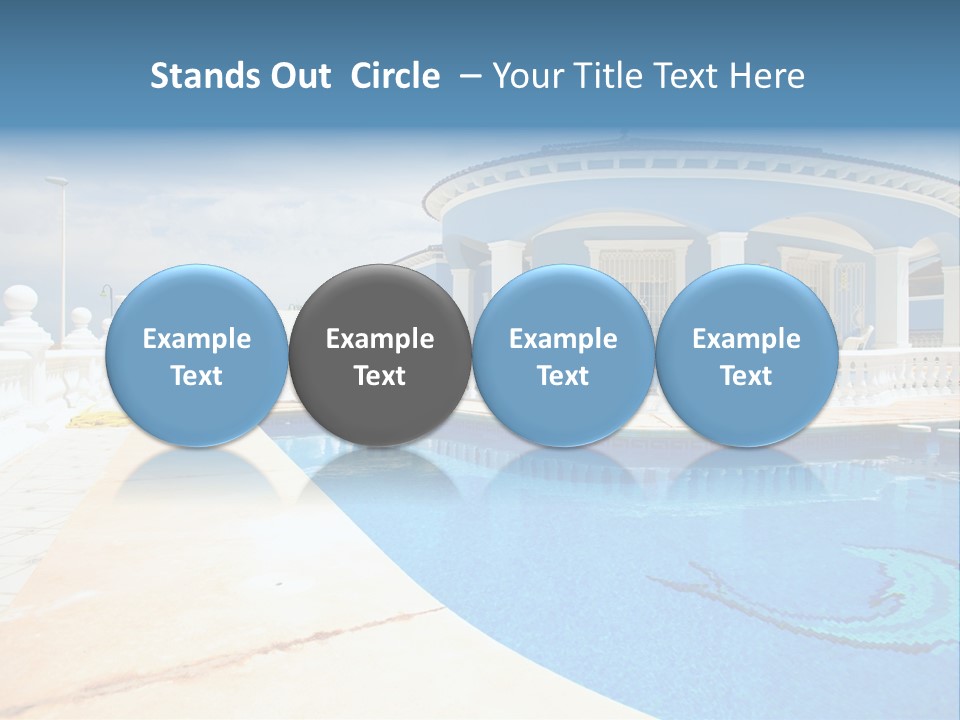 Stands Out Circle – Your Title Text Here

Example Text

Example Text

Example Text

Example Text